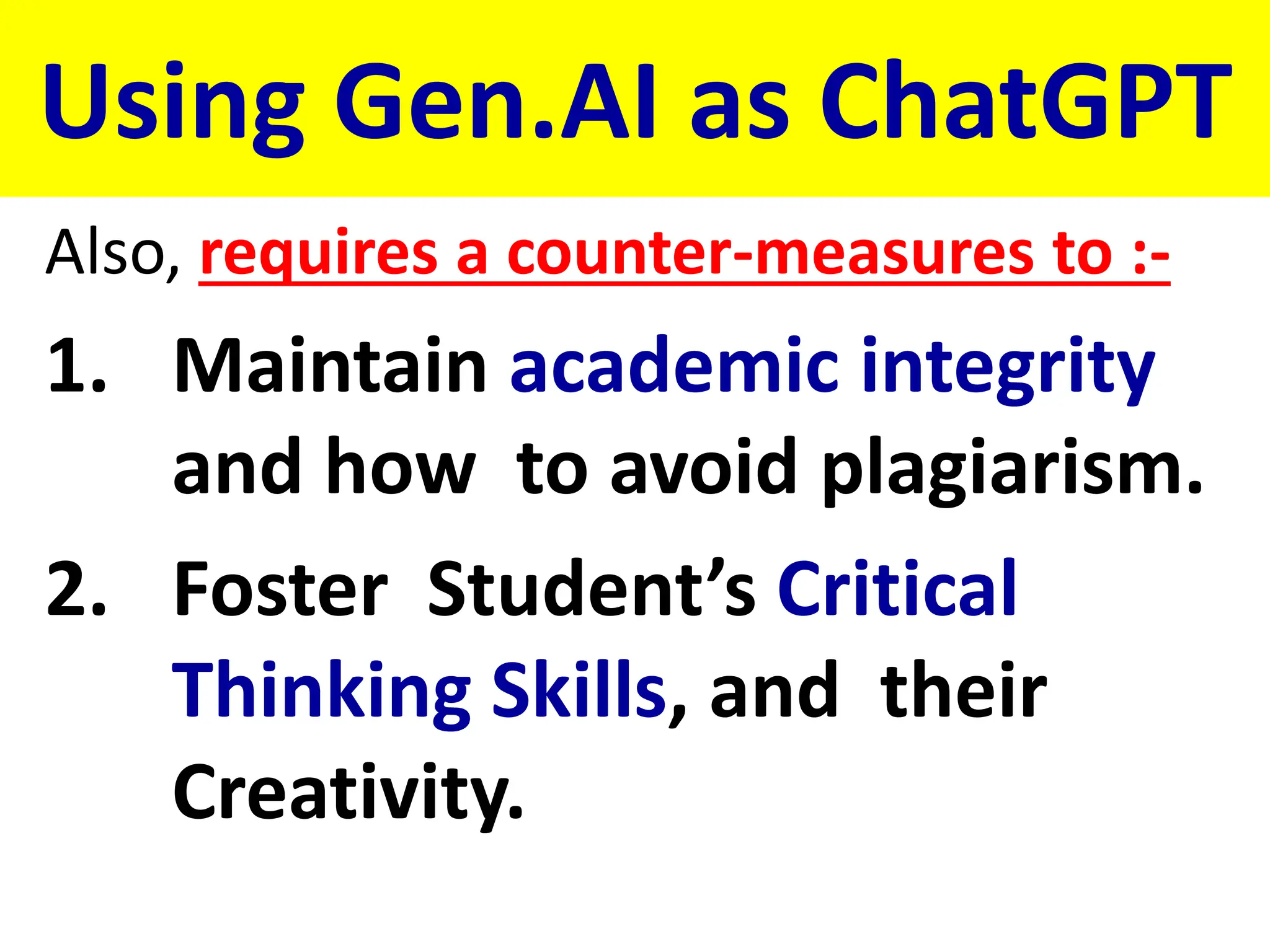 Using Gen.AI as ChatGPT

Also, requires a counter-measures to :-

1. Maintain academic integrity and how to avoid plagiarism.

2. Foster Student's Critical Thinking Skills, and their Creativity.